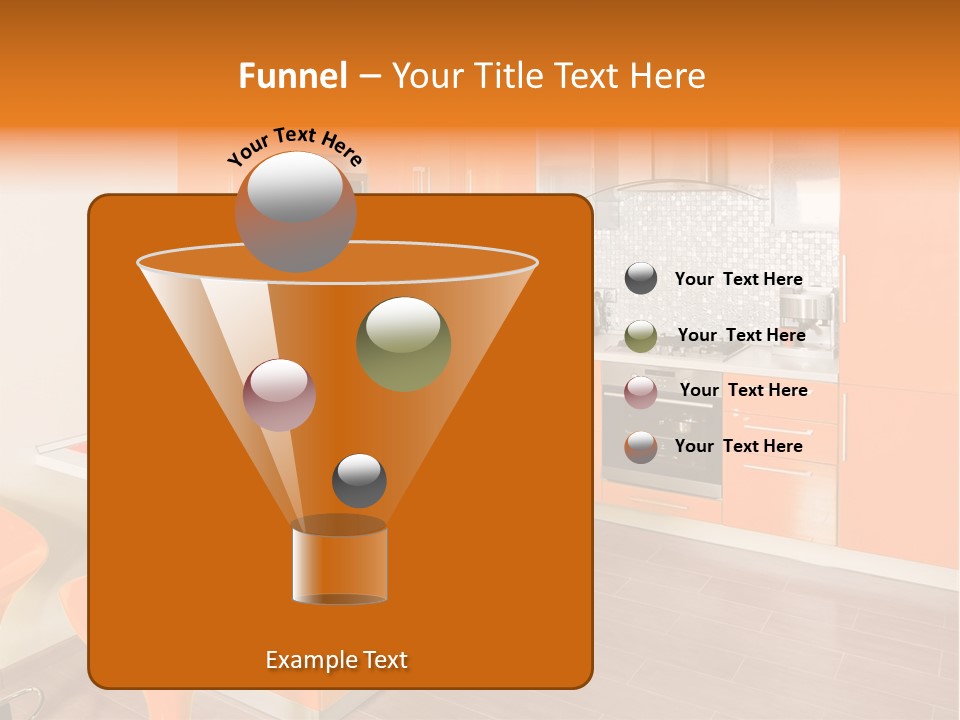 Funnel – Your Title Text Here

Your Text Here

Your Text Here

Your Text Here

Your Text Here

Your Text Here

Example Text